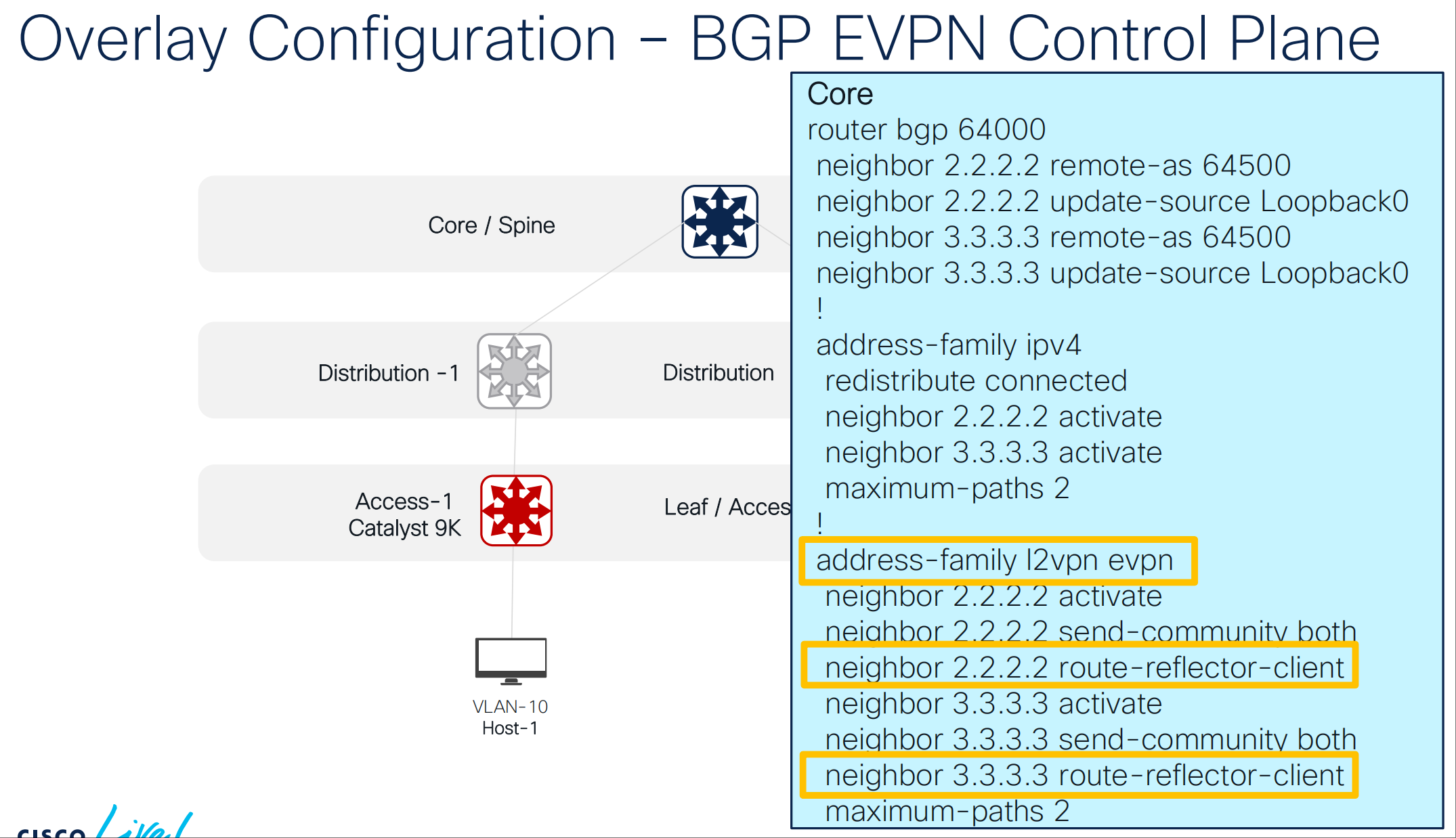 Overlay Configuration – BGP EVPN Control Plane

Core / Spine

Distribution -1

Distribution

Access-1
Catalyst 9K

Leaf / Acces

VLAN-10
Host-1

Core
router bgp 64000
neighbor 2.2.2.2 remote-as 64500
neighbor 2.2.2.2 update-source Loopback0
neighbor 3.3.3.3 remote-as 64500
neighbor 3.3.3.3 update-source Loopback0
!
address-family ipv4
redistribute connected
neighbor 2.2.2.2 activate
neighbor 3.3.3.3 activate
maximum-paths 2
!
address-family l2vpn evpn
neighbor 2.2.2.2 activate
neighbor 2.2.2.2 send-community both
neighbor 2.2.2.2 route-reflector-client
neighbor 3.3.3.3 activate
neighbor 3.3.3.3 send-community both
neighbor 3.3.3.3 route-reflector-client
maximum-paths 2

cisco Live!